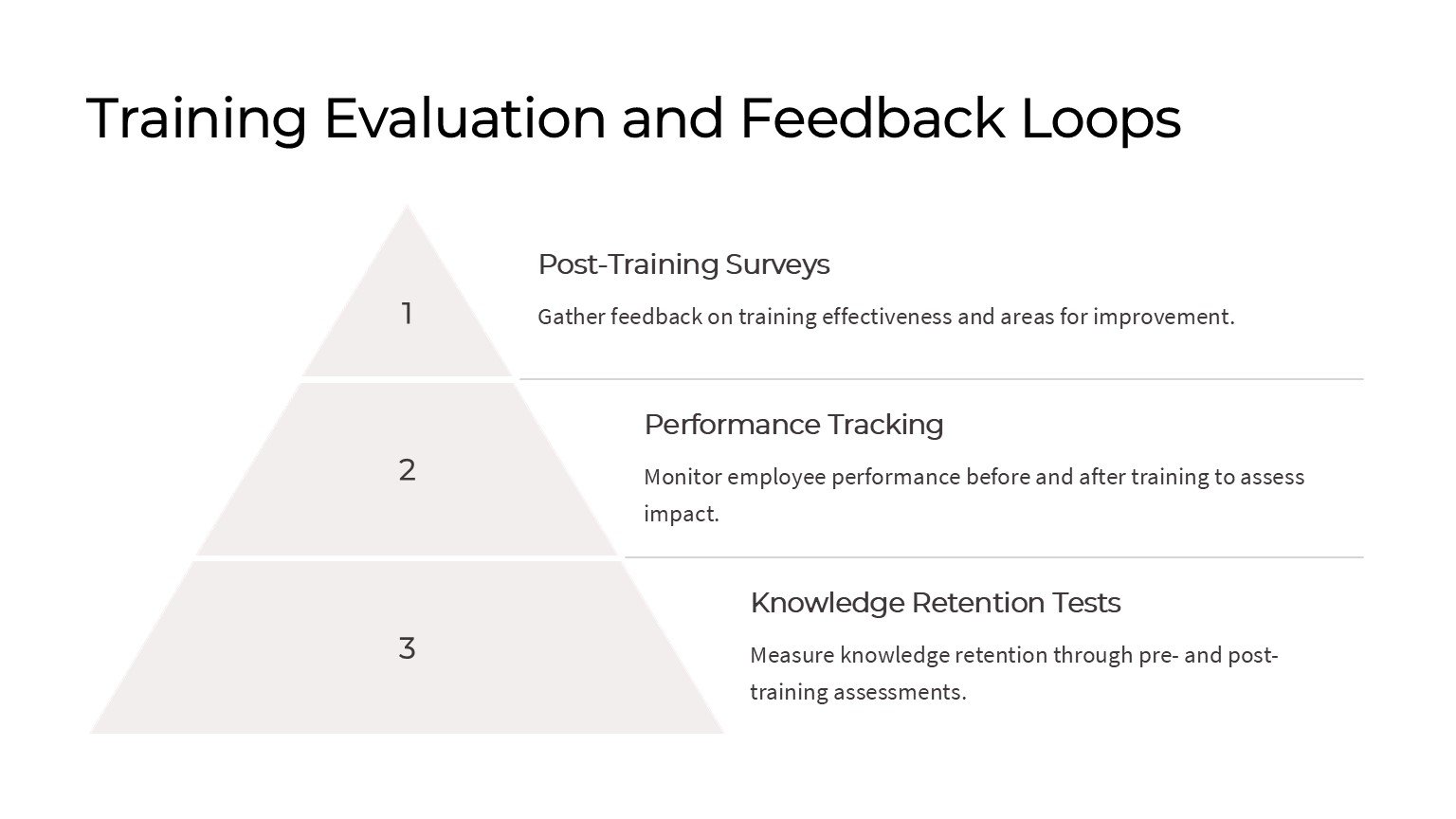 Training Evaluation and Feedback Loops

1

Post-Training Surveys

Gather feedback on training effectiveness and areas for improvement.

2

Performance Tracking

Monitor employee performance before and after training to assess impact.

3

Knowledge Retention Tests

Measure knowledge retention through pre- and post-training assessments.